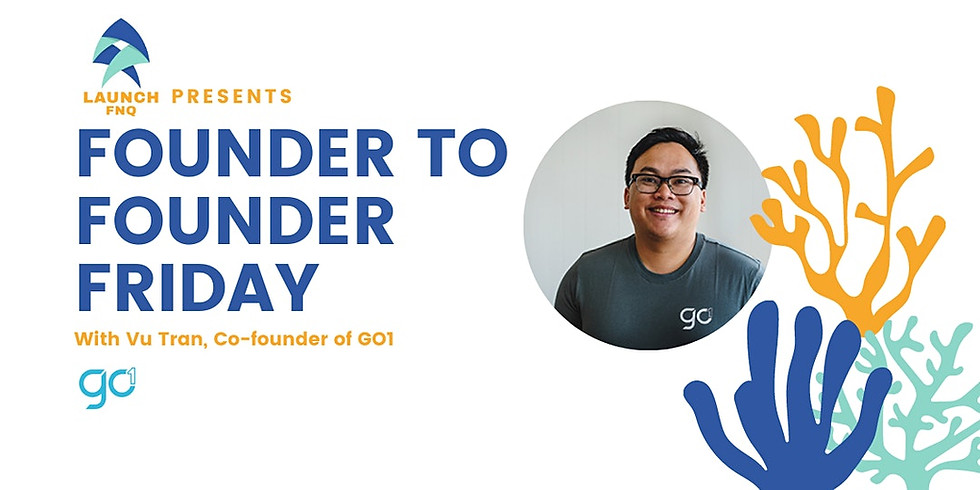 LAUNCH FNQ PRESENTS

FOUNDER TO FOUNDER FRIDAY

With Vu Tran, Co-founder of GO1

go1

go1